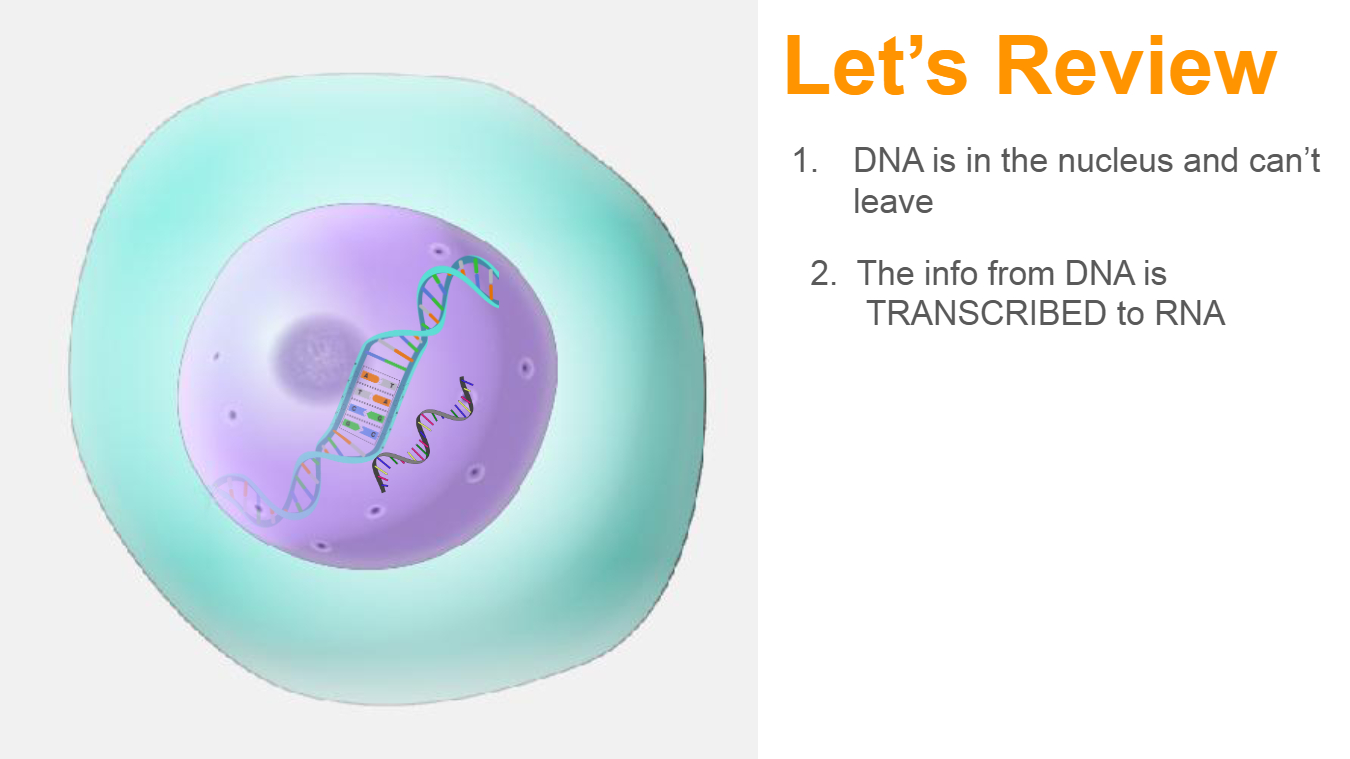 Let’s Review

1. DNA is in the nucleus and can’t leave

2. The info from DNA is TRANSCRIBED to RNA